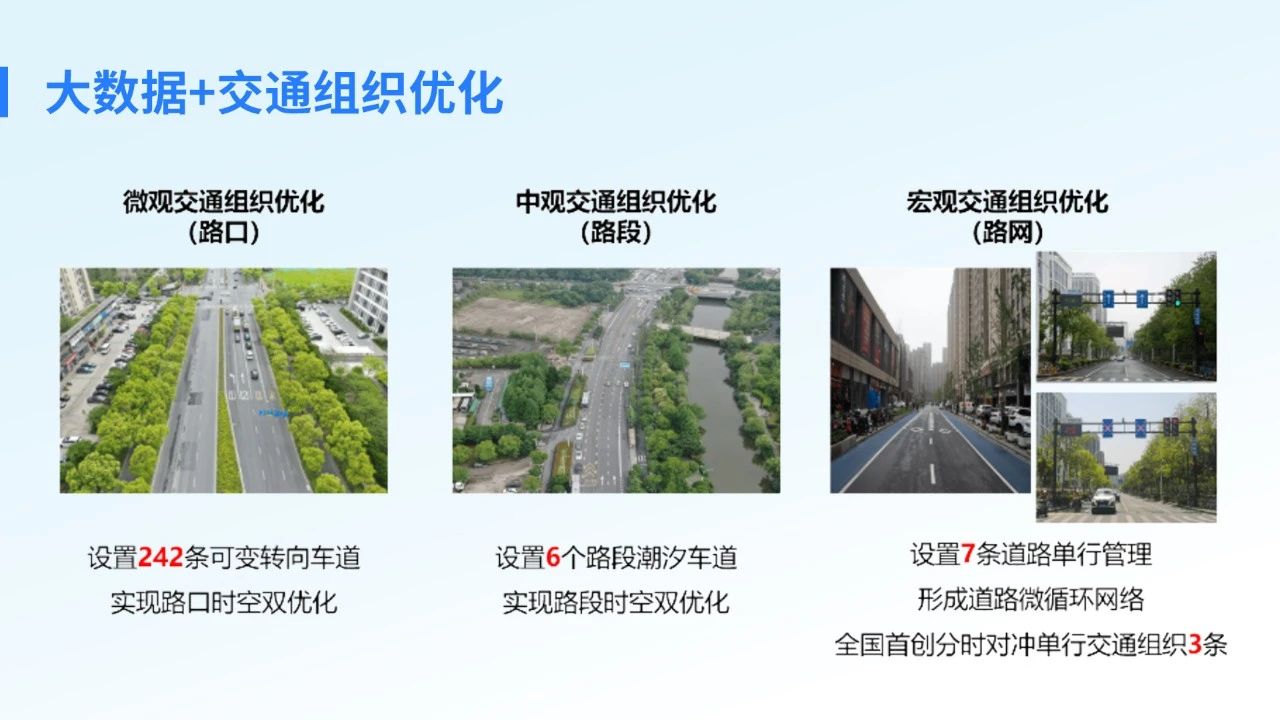 大数据+交通组织优化

微观交通组织优化
（路口）

设置242条可变转向车道
实现路口时空双优化

中观交通组织优化
（路段）

设置6个路段潮汐车道
实现路段时空双优化

宏观交通组织优化
（路网）

设置7条道路单行管理
形成道路微循环网络
全国首创分时对冲单行交通组织3条